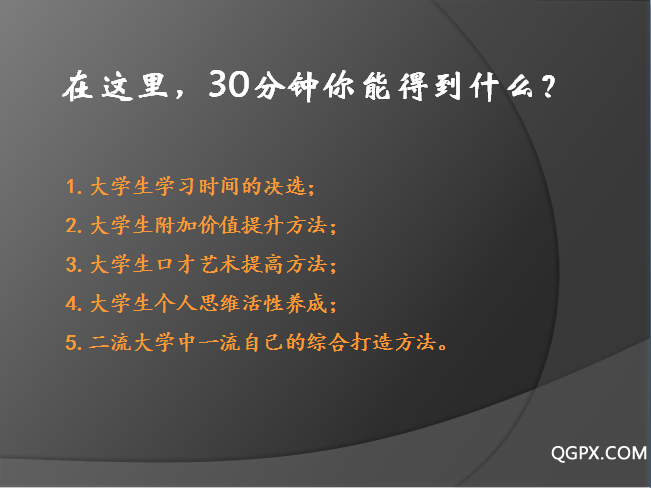 在这里，30分钟你能得到什么？

1. 大学生学习时间的决选；
2. 大学生附加价值提升方法；
3. 大学生口才艺术提高方法；
4. 大学生个人思维活性养成；
5. 二流大学中一流自己的综合打造方法。

QGPX.COM